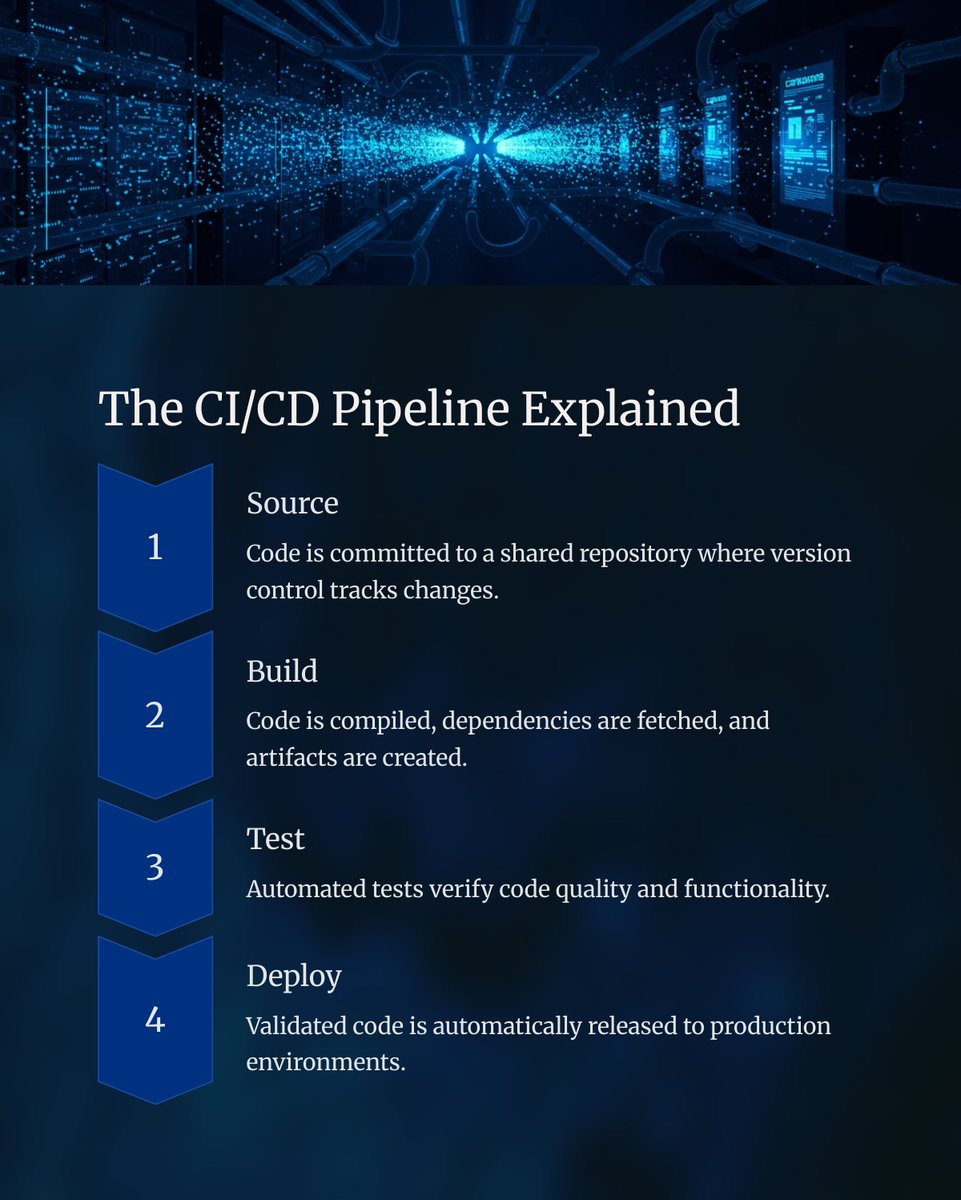 The CI/CD Pipeline Explained

1

Source

Code is committed to a shared repository where version control tracks changes.

2

Build

Code is compiled, dependencies are fetched, and artifacts are created.

3

Test

Automated tests verify code quality and functionality.

4

Deploy

Validated code is automatically released to production environments.